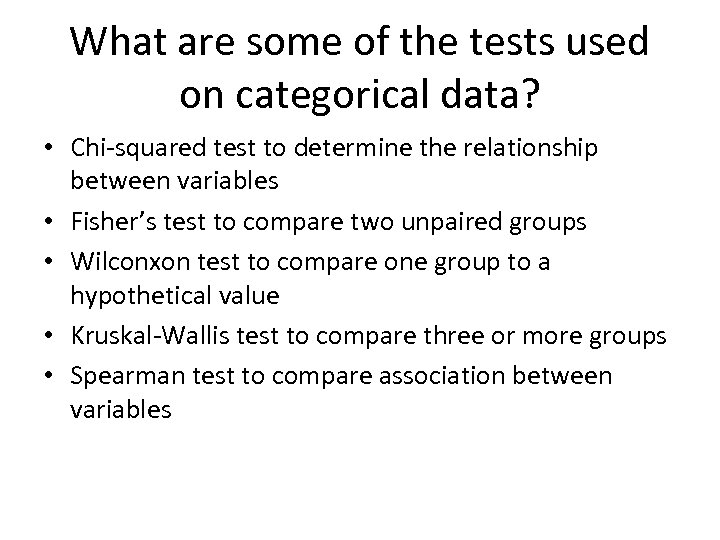 What are some of the tests used on categorical data?

• Chi-squared test to determine the relationship between variables
• Fisher's test to compare two unpaired groups
• Wilconxon test to compare one group to a hypothetical value
• Kruskal-Wallis test to compare three or more groups
• Spearman test to compare association between variables